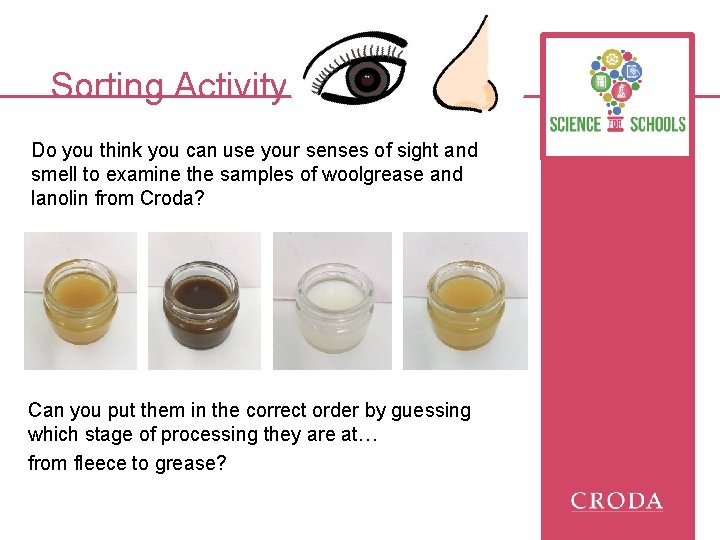 Sorting Activity

SCIENCE FOR SCHOOLS

Do you think you can use your senses of sight and smell to examine the samples of woolgrease and lanolin from Croda?

Can you put them in the correct order by guessing which stage of processing they are at…

from fleece to grease?

CRODA